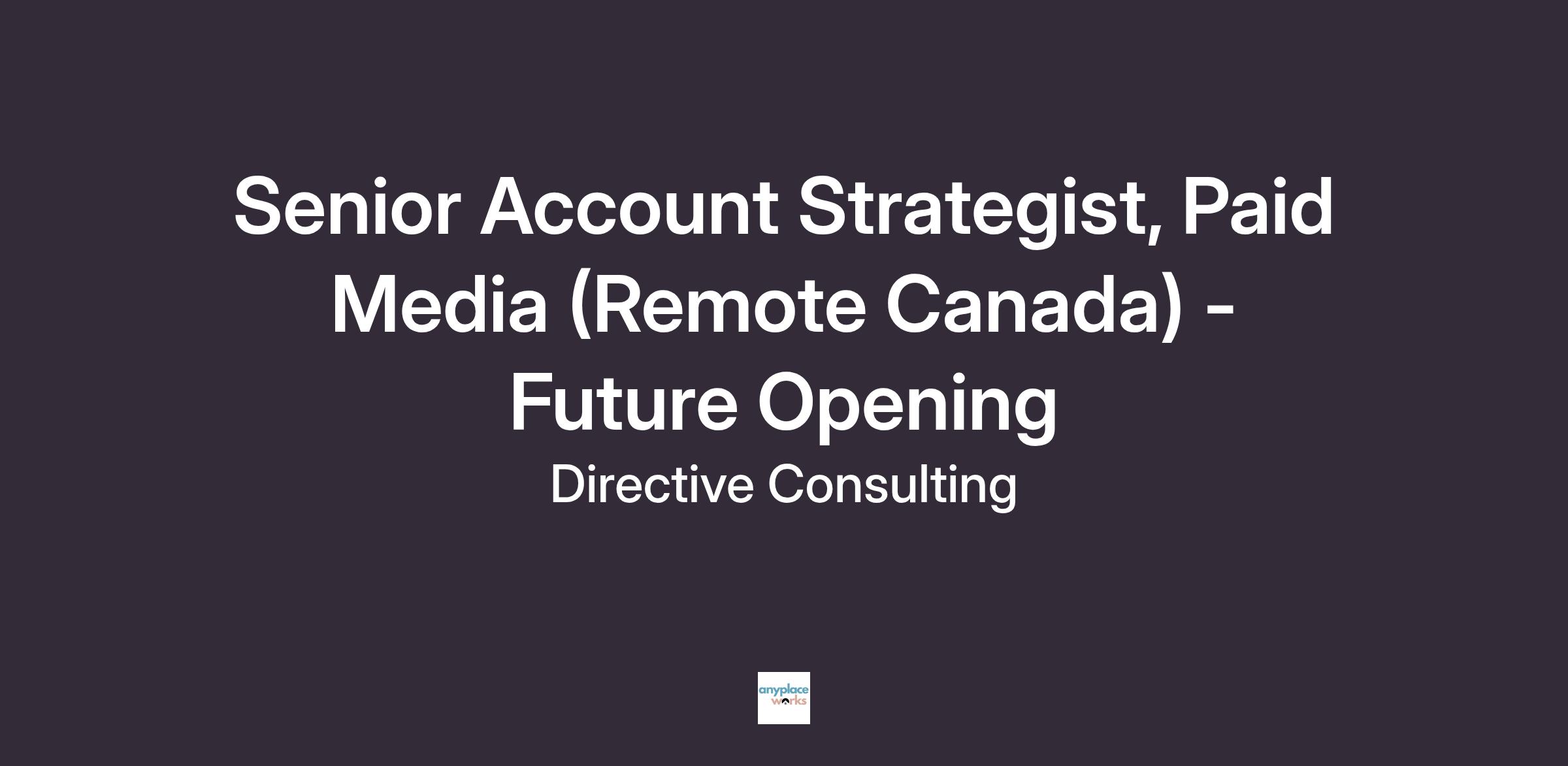 Senior Account Strategist, Paid Media (Remote Canada) - Future Opening

Directive Consulting

anyplace works